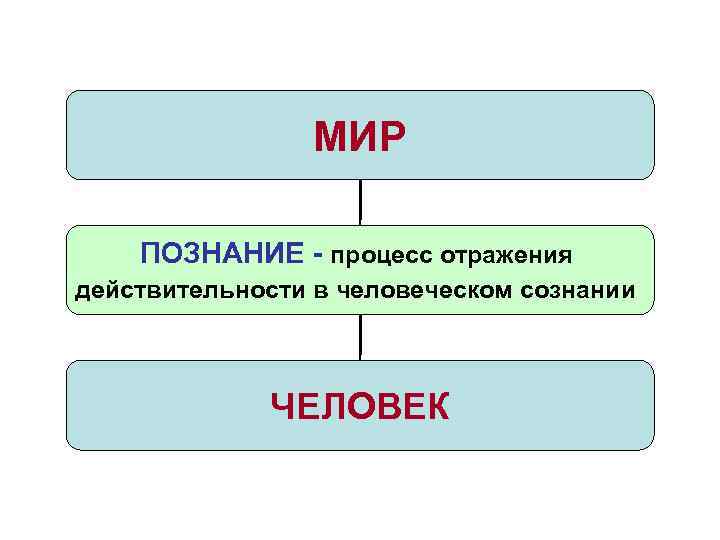 МИР

ПОЗНАНИЕ - процесс отражения действительности в человеческом сознании

ЧЕЛОВЕК